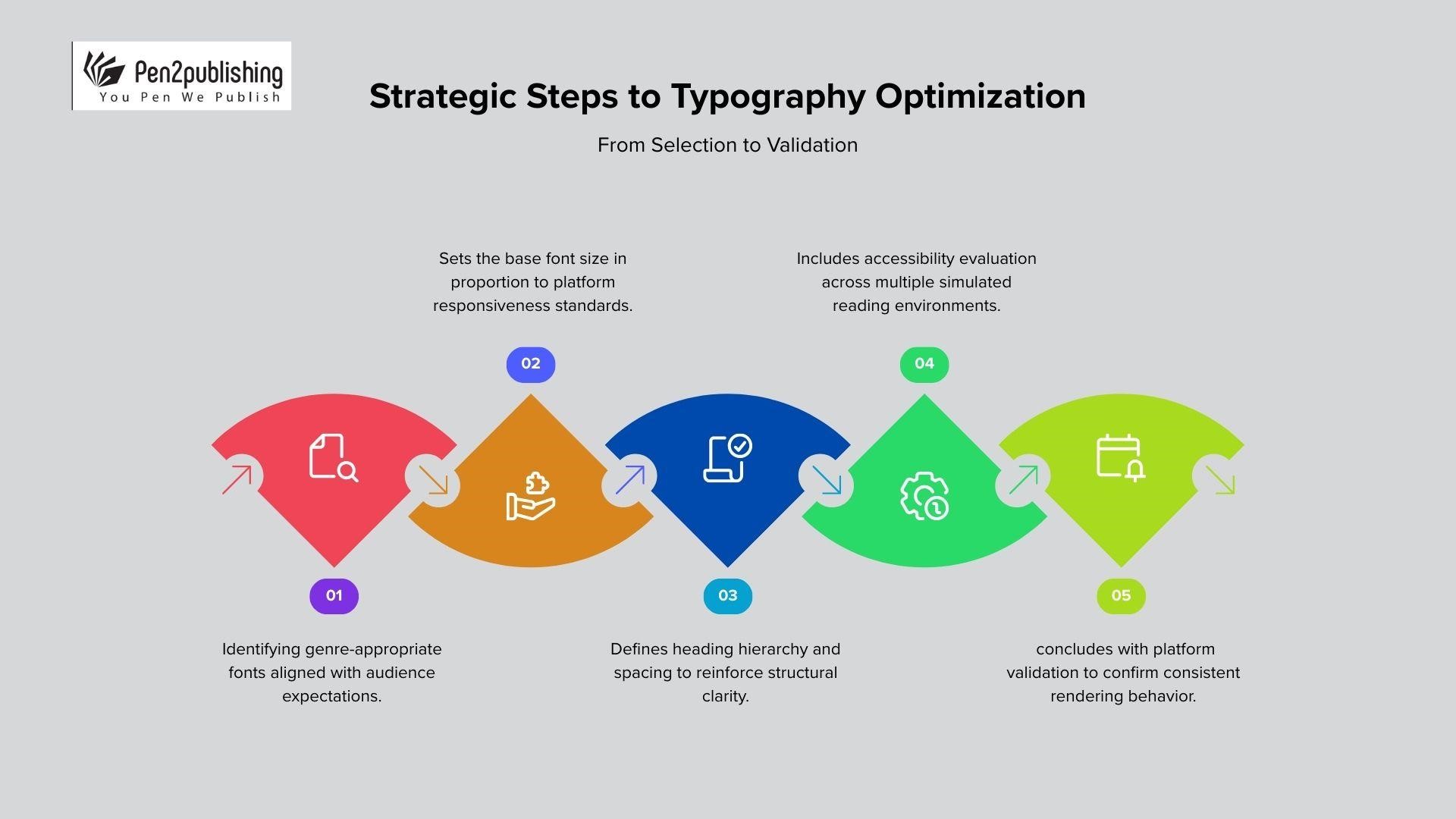 Pen2publishing
You Pen We Publish

Strategic Steps to Typography Optimization

From Selection to Validation

Sets the base font size in proportion to platform responsiveness standards.

Includes accessibility evaluation across multiple simulated reading environments.

02

04

01

03

05

Identifying genre-appropriate fonts aligned with audience expectations.

Defines heading hierarchy and spacing to reinforce structural clarity.

concludes with platform validation to confirm consistent rendering behavior.